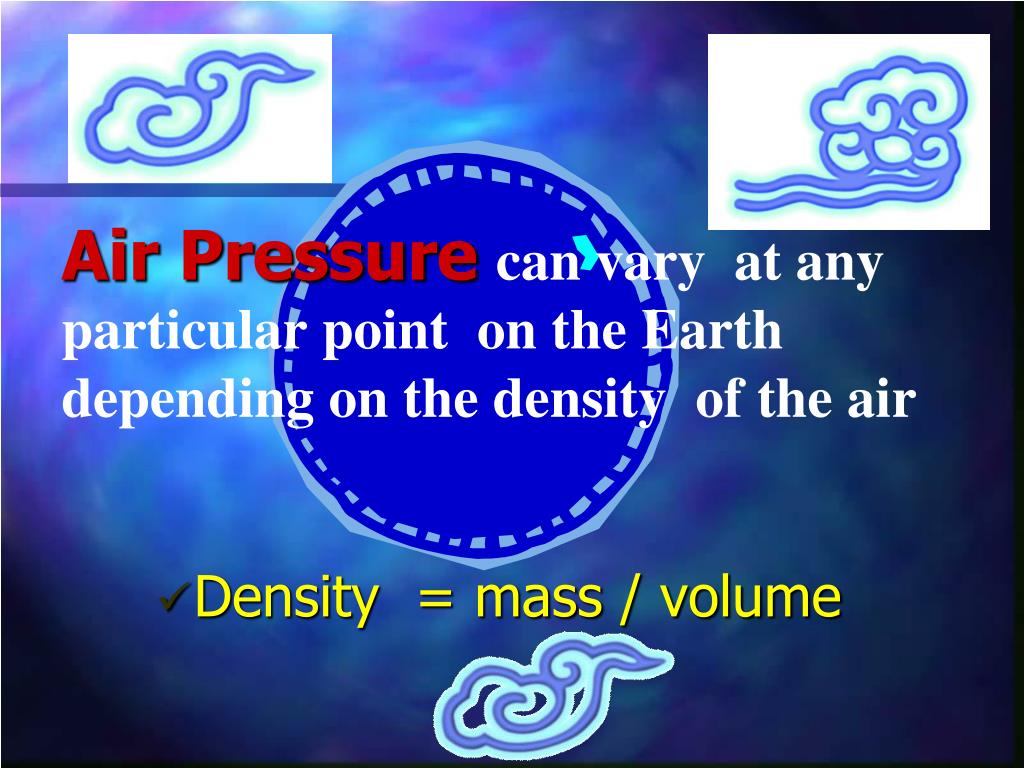 Air Pressure can vary at any particular point on the Earth depending on the density of the air

✓Density = mass / volume